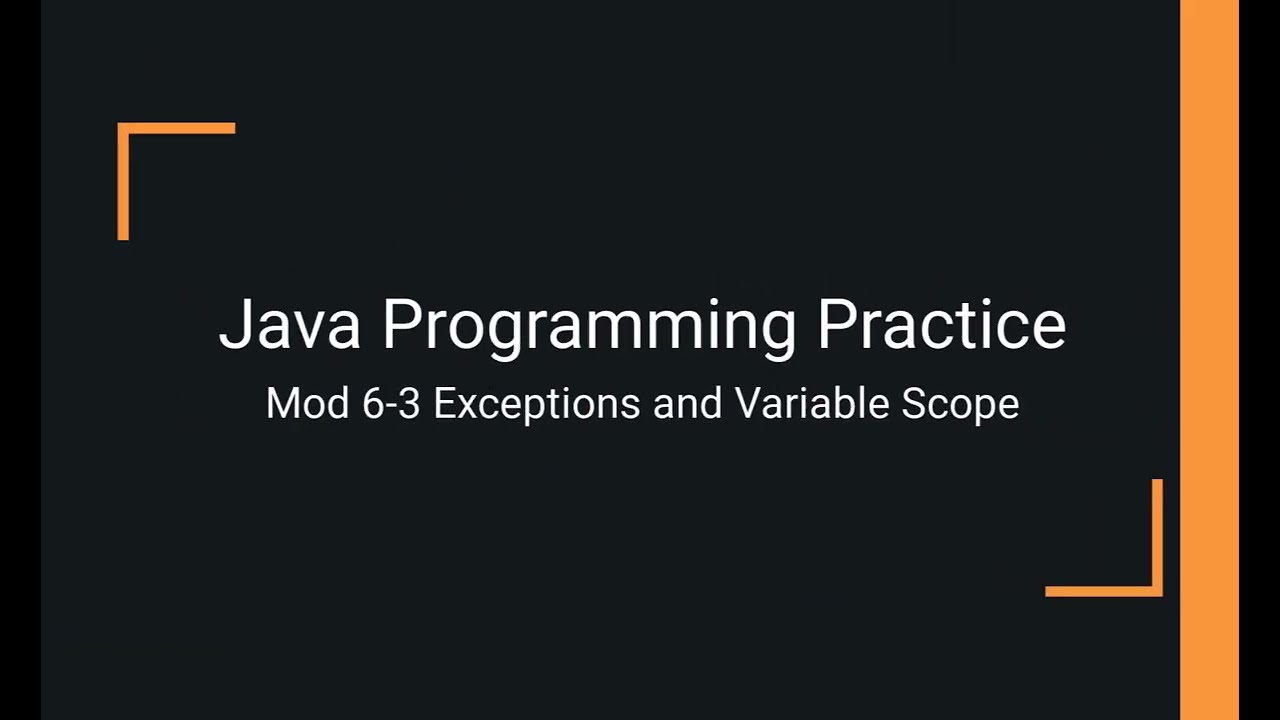 Java Programming Practice
Mod 6-3 Exceptions and Variable Scope